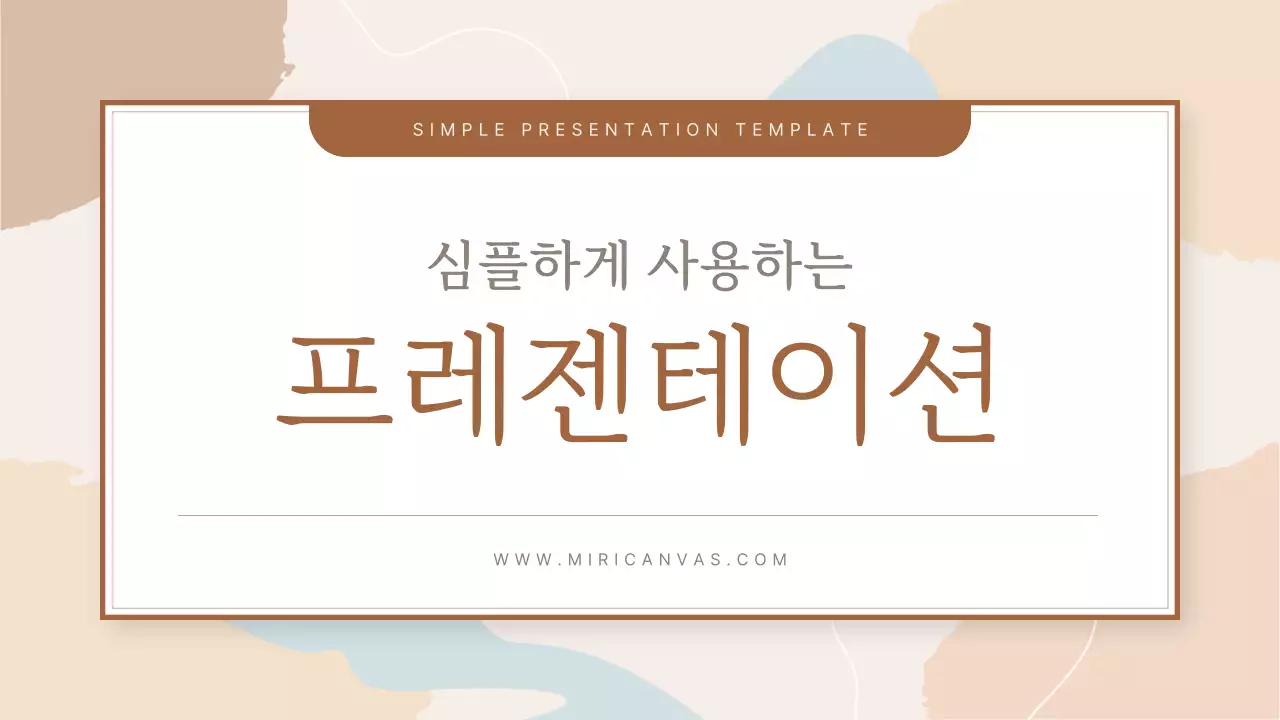 SIMPLE PRESENTATION TEMPLATE

심플하게 사용하는

프레젠테이션

WWW.MIRICANVAS.COM